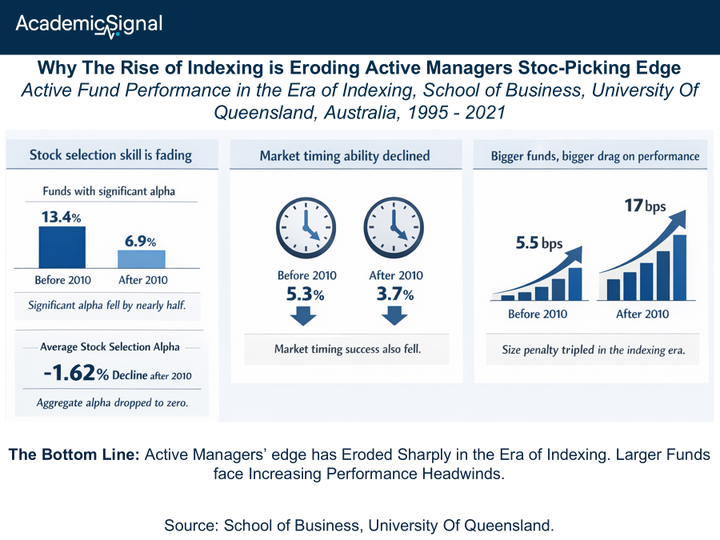 AcademicSignal

Why The Rise of Indexing is Eroding Active Managers Stoc-Picking Edge
Active Fund Performance in the Era of Indexing, School of Business, University Of Queensland, Australia, 1995 - 2021

Stock selection skill is fading

Funds with significant alpha

13.4%
6.9%
Before 2010
After 2010

Significant alpha fell by nearly half.

Average Stock Selection Alpha
-1.62% Decline after 2010
Aggregate alpha dropped to zero.

Market timing ability declined

Before 2010
5.3%
After 2010
3.7%

Market timing success also fell.

Bigger funds, bigger drag on performance

5.5 bps
17 bps
Before 2010
After 2010

Size penalty tripled in the indexing era.

The Bottom Line: Active Managers' edge has Eroded Sharply in the Era of Indexing. Larger Funds face Increasing Performance Headwinds.

Source: School of Business, University Of Queensland.